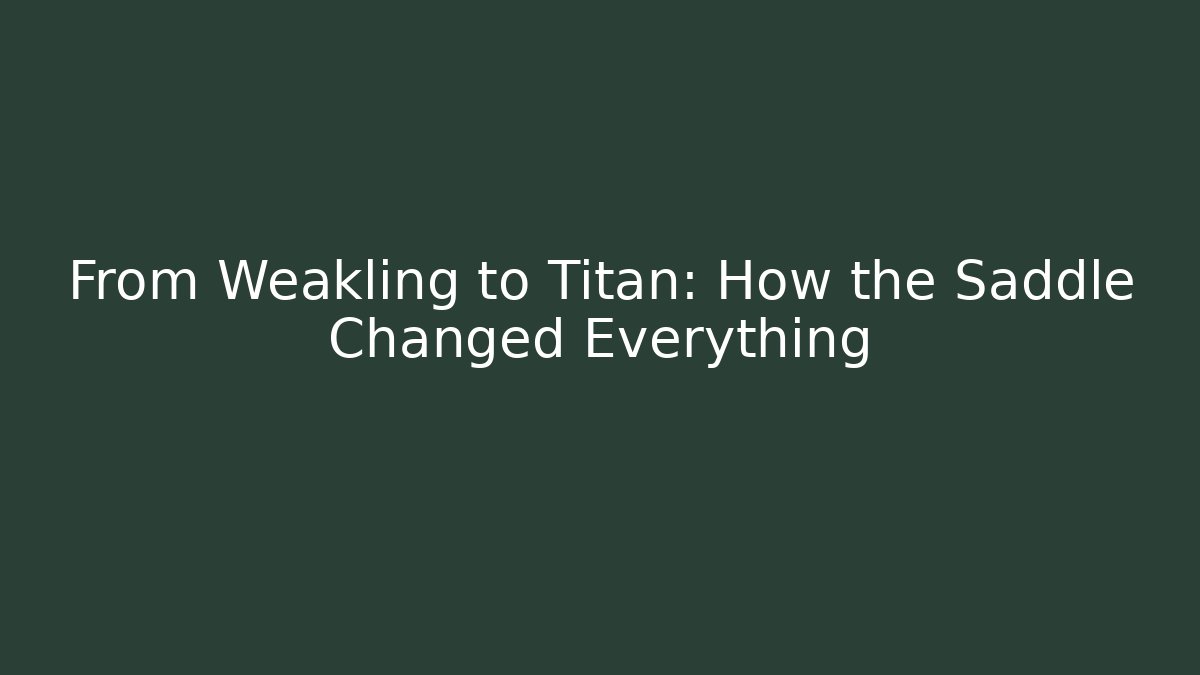 From Weakling to Titan: How the Saddle Changed Everything